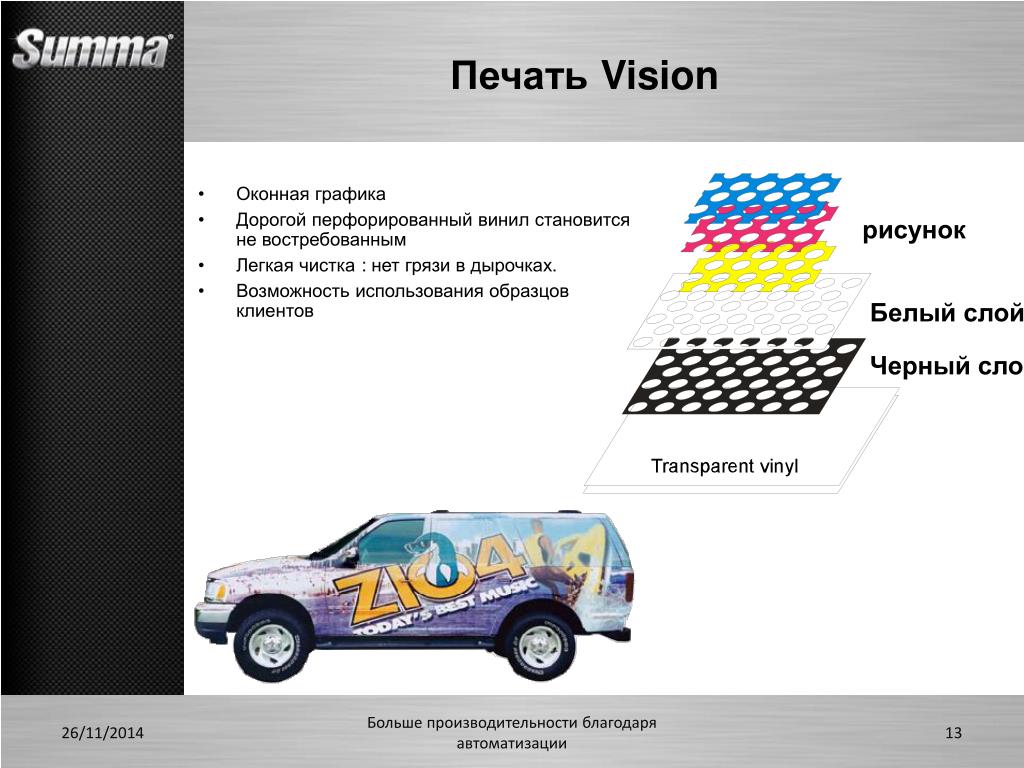 Summa

Печать Vision

• Оконная графика
• Дорогой перфорированный винил становится не востребованным
• Легкая чистка : нет грязи в дырочках.
• Возможность использования образцов клиентов

рисунок

Белый слой

Черный сло

Transparent vinyl

Z104 TODAY'S BEST MUSIC

26/11/2014

Больше производительности благодаря автоматизации

13